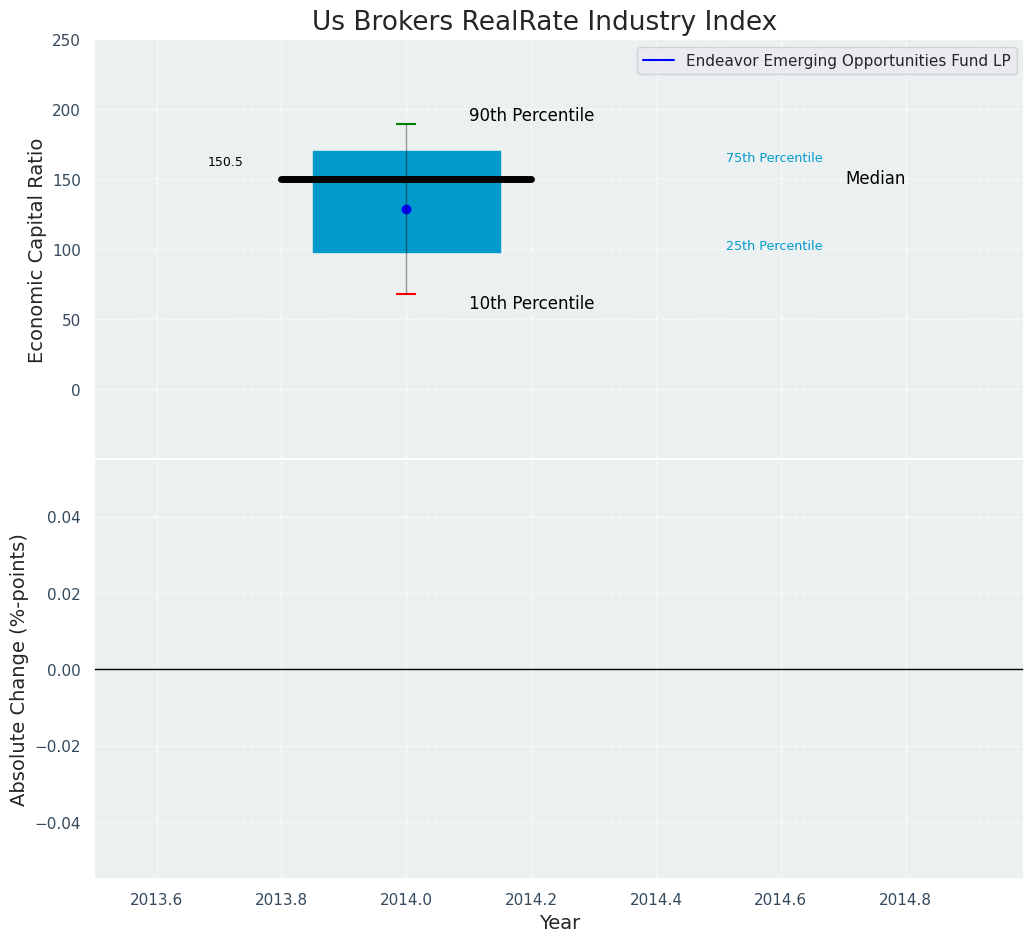 Us Brokers RealRate Industry Index

Endeavor Emerging Opportunities Fund LP

Economic Capital Ratio

250
200
150
100
50
0

150.5

90th Percentile
75th Percentile
Median
25th Percentile
10th Percentile

Absolute Change (%-points)

0.04
0.02
0.00
−0.02
−0.04

2013.6 2013.8 2014.0 2014.2 2014.4 2014.6 2014.8

Year